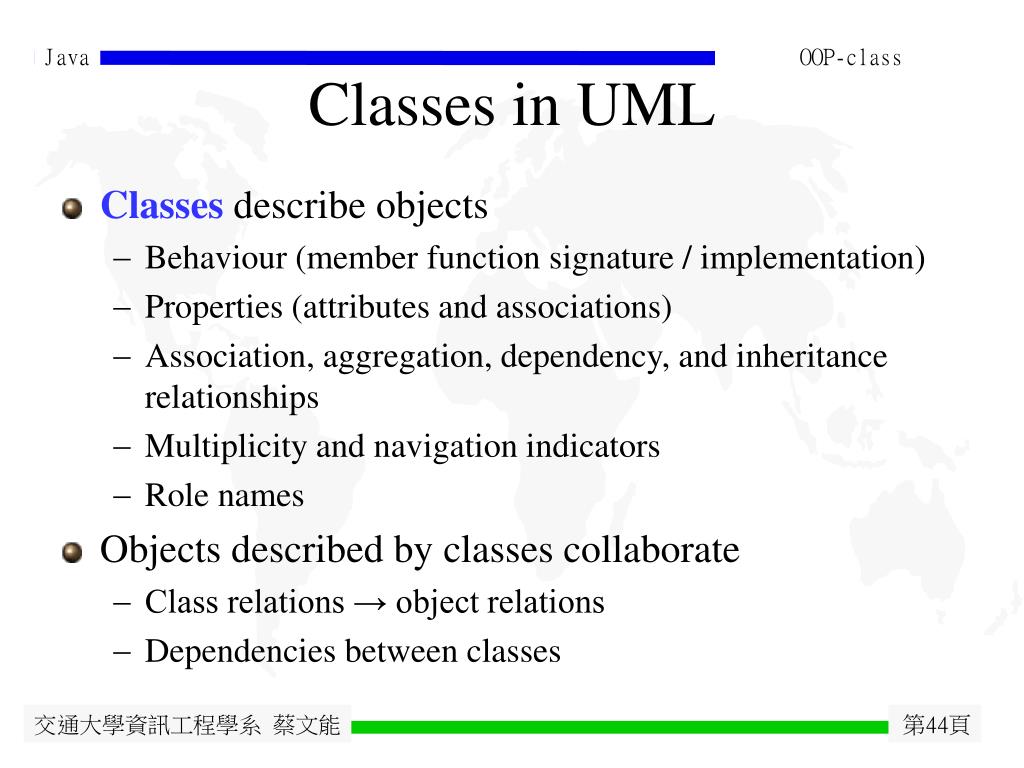 Java

OOP-class

Classes in UML

Classes describe objects
– Behaviour (member function signature / implementation)
– Properties (attributes and associations)
– Association, aggregation, dependency, and inheritance relationships
– Multiplicity and navigation indicators
– Role names

Objects described by classes collaborate
– Class relations → object relations
– Dependencies between classes

交通大學資訊工程學系 蔡文能

第44頁